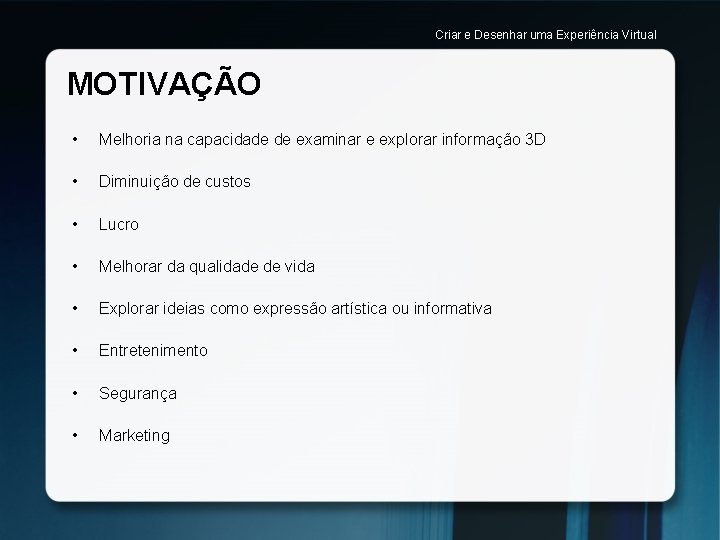 Criar e Desenhar uma Experiência Virtual

MOTIVAÇÃO

• Melhoria na capacidade de examinar e explorar informação 3D
• Diminuição de custos
• Lucro
• Melhorar da qualidade de vida
• Explorar ideias como expressão artística ou informativa
• Entretenimento
• Segurança
• Marketing